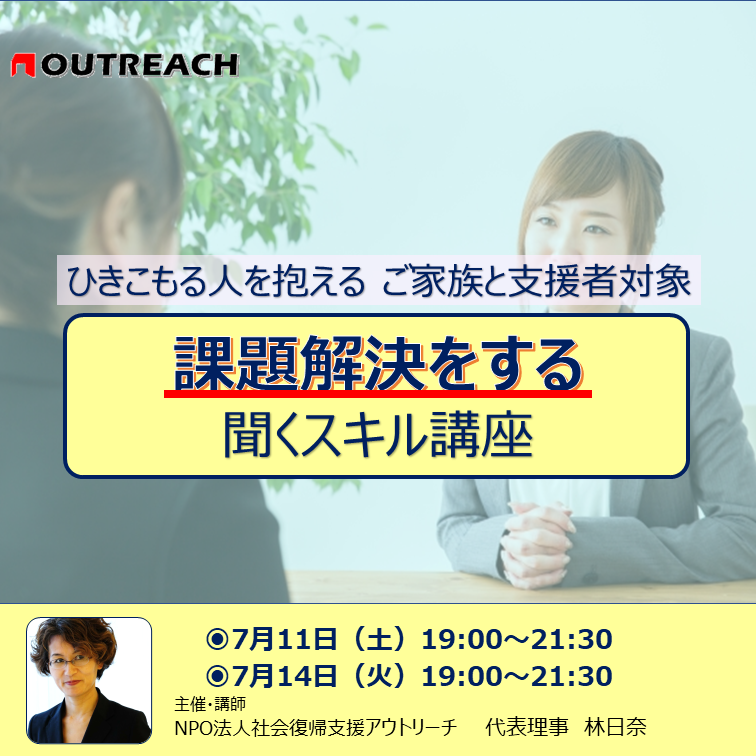 OUTREACH

ひきこもる人を抱える ご家族と支援者対象

課題解決をする
聞くスキル講座

◉7月11日（土）19:00～21:30
◉7月14日（火）19:00～21:30

主催・講師
NPO法人社会復帰支援アウトリーチ　代表理事　林日奈